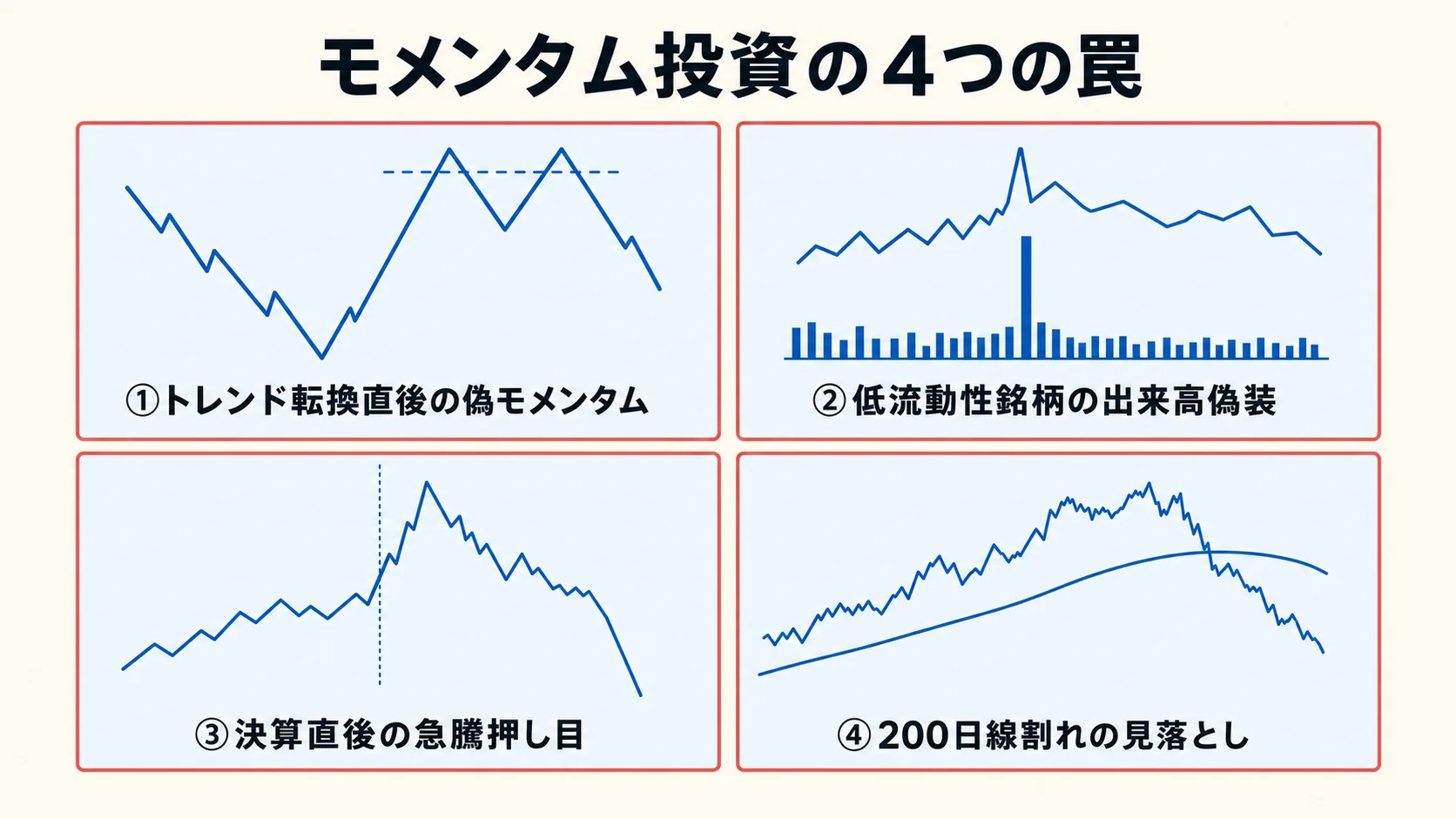 モメンタム投資の4つの罠

①トレンド転換直後の偽モメンタム

②低流動性銘柄の出来高偽装

③決算直後の急騰押し目

④200日線割れの見落とし